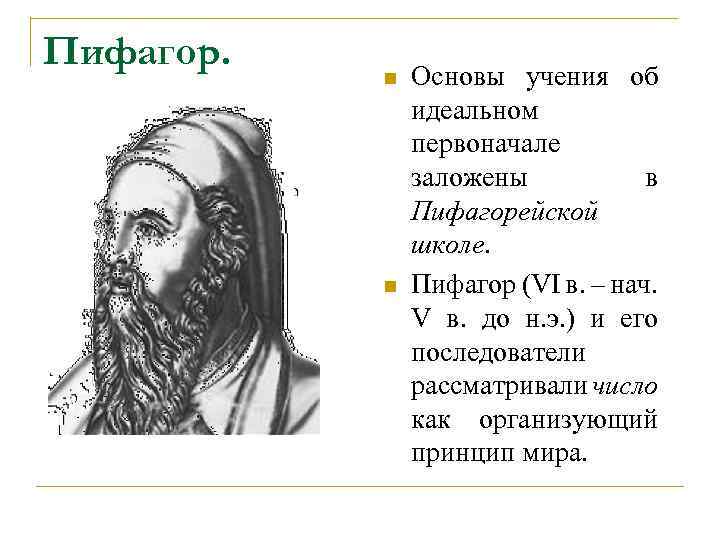 Пифагор.

Основы учения об идеальном первоначале заложены в Пифагорейской школе.

Пифагор (VI в. – нач. V в. до н.э.) и его последователи рассматривали число как организующий принцип мира.